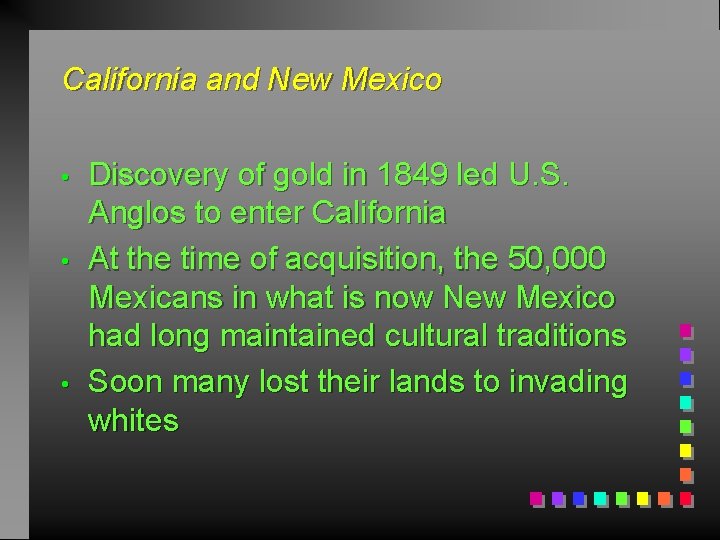 California and New Mexico

• Discovery of gold in 1849 led U.S. Anglos to enter California
• At the time of acquisition, the 50,000 Mexicans in what is now New Mexico had long maintained cultural traditions
• Soon many lost their lands to invading whites